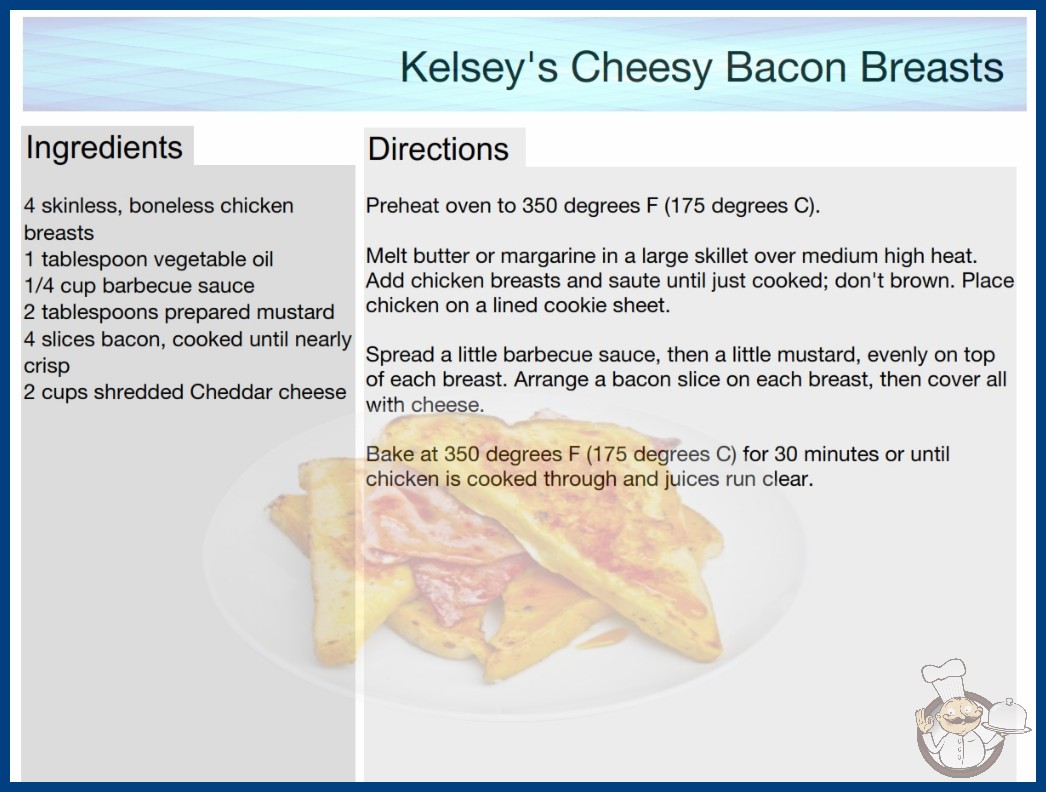 Kelsey's Cheesy Bacon Breasts

Ingredients

4 skinless, boneless chicken breasts
1 tablespoon vegetable oil
1/4 cup barbecue sauce
2 tablespoons prepared mustard
4 slices bacon, cooked until nearly crisp
2 cups shredded Cheddar cheese

Directions

Preheat oven to 350 degrees F (175 degrees C).

Melt butter or margarine in a large skillet over medium high heat. Add chicken breasts and saute until just cooked; don't brown. Place chicken on a lined cookie sheet.

Spread a little barbecue sauce, then a little mustard, evenly on top of each breast. Arrange a bacon slice on each breast, then cover all with cheese.

Bake at 350 degrees F (175 degrees C) for 30 minutes or until chicken is cooked through and juices run clear.